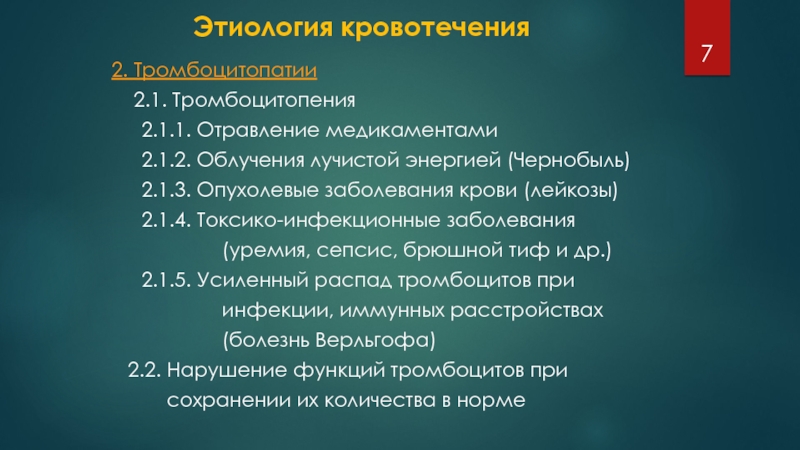 Этиология кровотечения

7

2. Тромбоцитопатии

2.1. Тромбоцитопения

2.1.1. Отравление медикаментами

2.1.2. Облучения лучистой энергией (Чернобыль)

2.1.3. Опухолевые заболевания крови (лейкозы)

2.1.4. Токсико-инфекционные заболевания (уремия, сепсис, брюшной тиф и др.)

2.1.5. Усиленный распад тромбоцитов при инфекции, иммунных расстройствах (болезнь Верльгофа)

2.2. Нарушение функций тромбоцитов при сохранении их количества в норме